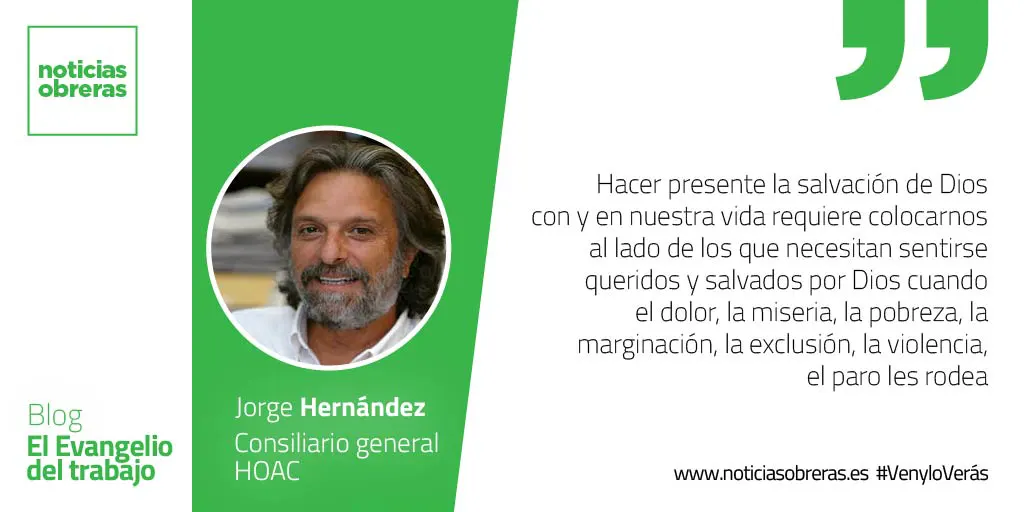 noticias obreras

Blog
El Evangelio del trabajo

Jorge Hernández
Consiliario general HOAC

Hacer presente la salvación de Dios con y en nuestra vida requiere colocarnos al lado de los que necesitan sentirse queridos y salvados por Dios cuando el dolor, la miseria, la pobreza, la marginación, la exclusión, la violencia, el paro les rodea

www.noticiasobreras.es #VenyloVerás